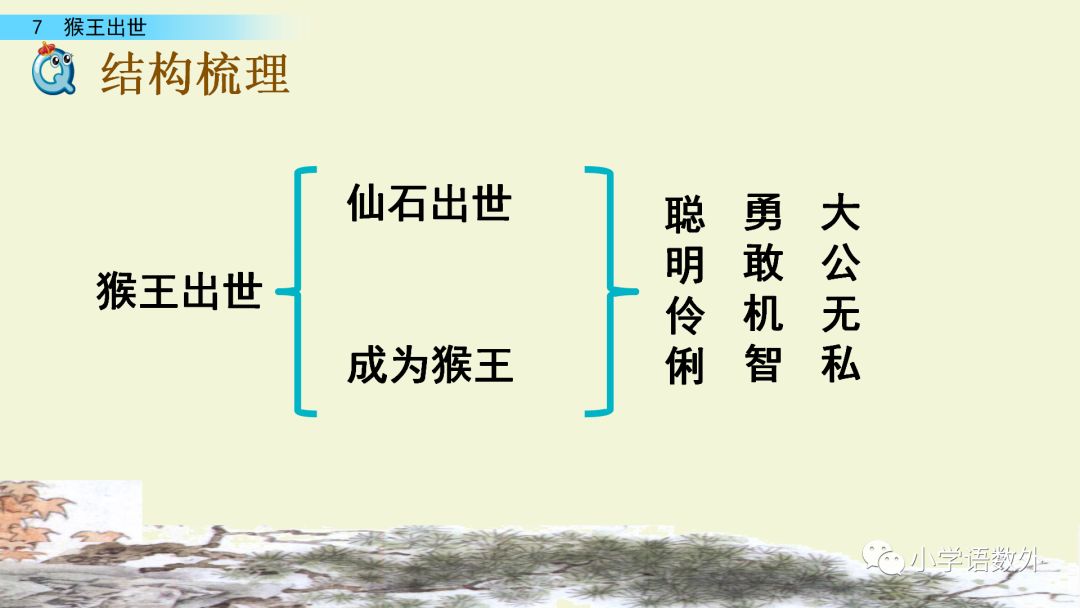 7 猴王出世

结构梳理

猴王出世

仙石出世

成为猴王

聪明伶俐

勇敢机智

大公无私

小学语数外